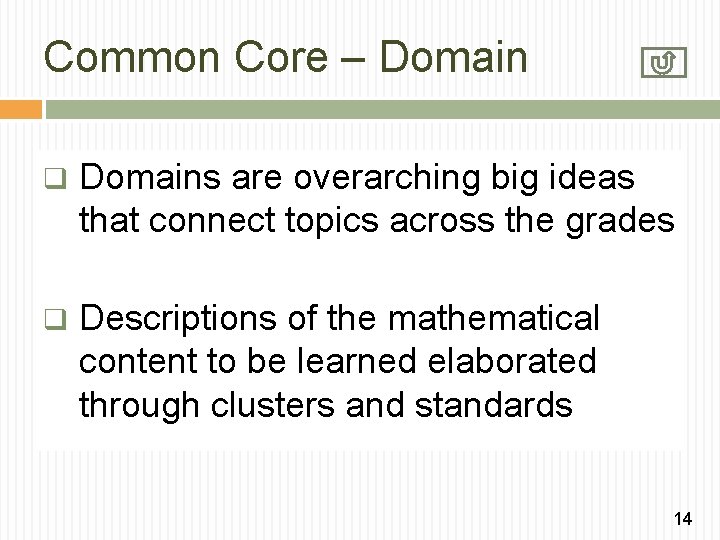 Common Core – Domain

❑ Domains are overarching big ideas that connect topics across the grades

❑ Descriptions of the mathematical content to be learned elaborated through clusters and standards

14